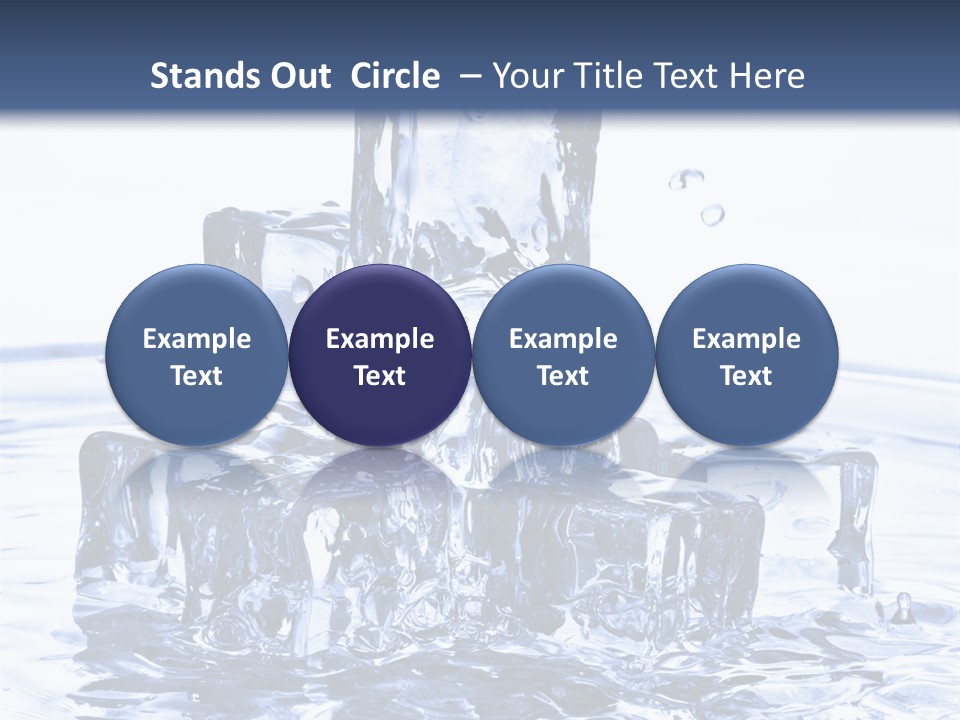 Stands Out Circle – Your Title Text Here

Example Text

Example Text

Example Text

Example Text